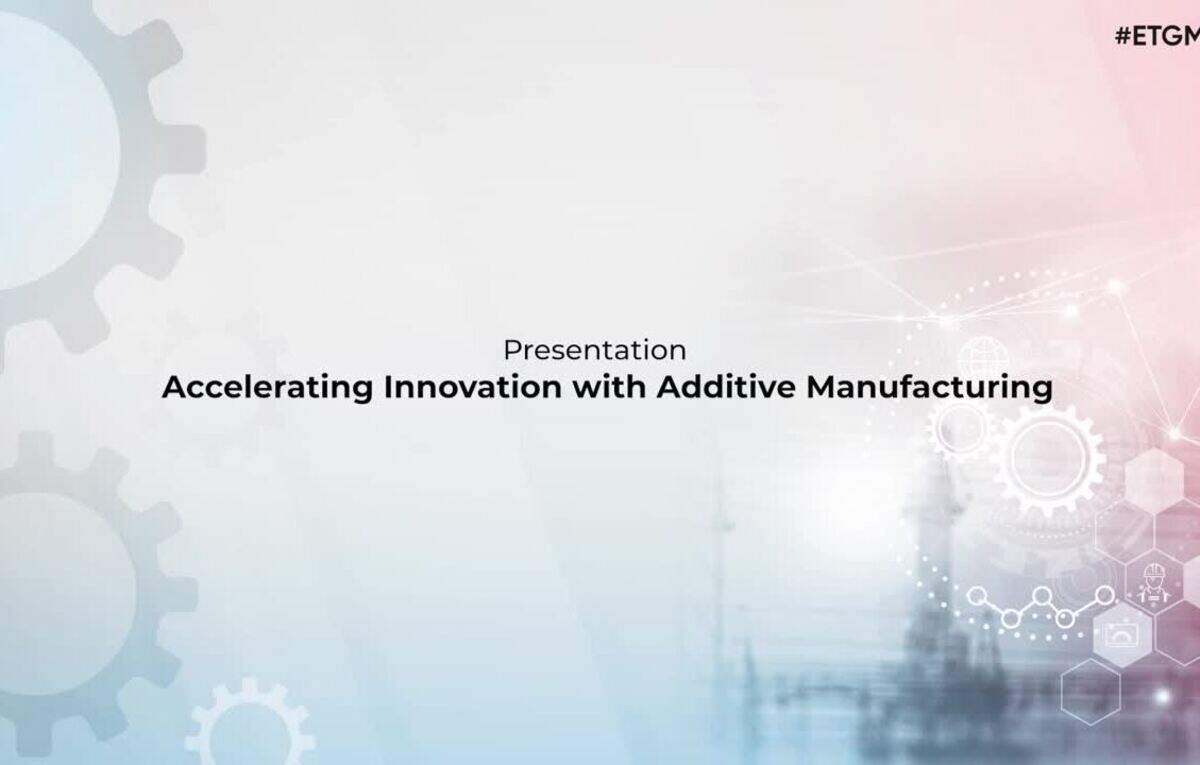 #ETGM

Presentation
Accelerating Innovation with Additive Manufacturing